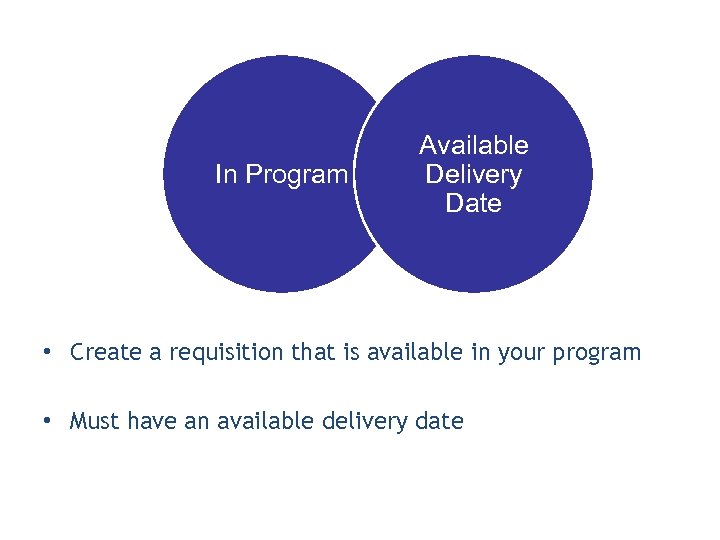 In Program

Available Delivery Date

• Create a requisition that is available in your program

• Must have an available delivery date